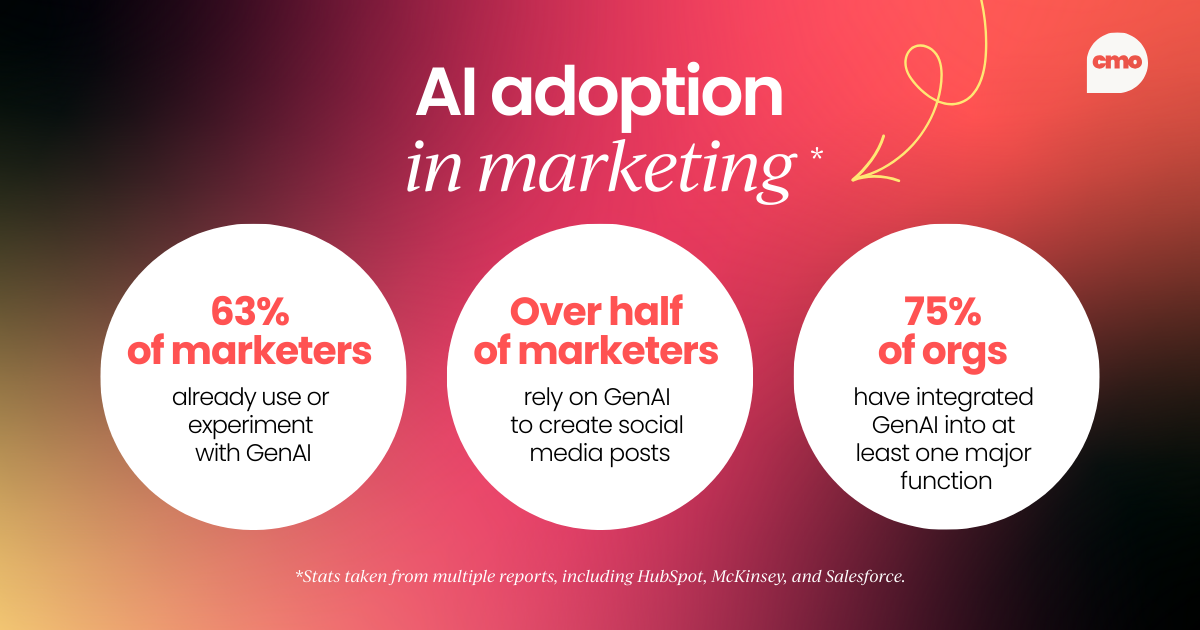 cmo

AI adoption
in marketing *

63%
of marketers
already use or experiment with GenAI

Over half
of marketers
rely on GenAI to create social media posts

75%
of orgs
have integrated GenAI into at least one major function

*Stats taken from multiple reports, including HubSpot, McKinsey, and Salesforce.